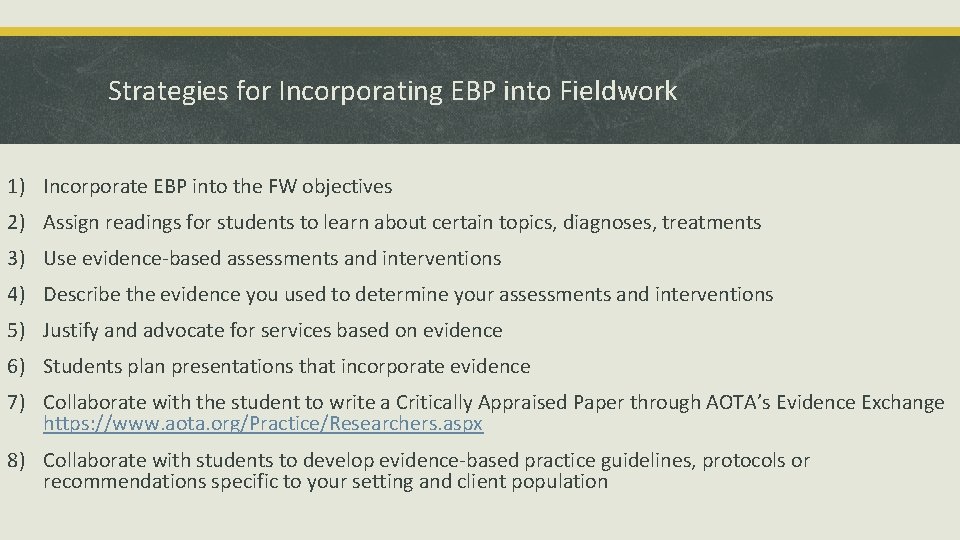 Strategies for Incorporating EBP into Fieldwork

1) Incorporate EBP into the FW objectives

2) Assign readings for students to learn about certain topics, diagnoses, treatments

3) Use evidence-based assessments and interventions

4) Describe the evidence you used to determine your assessments and interventions

5) Justify and advocate for services based on evidence

6) Students plan presentations that incorporate evidence

7) Collaborate with the student to write a Critically Appraised Paper through AOTA's Evidence Exchange https://www.aota.org/Practice/Researchers.aspx

8) Collaborate with students to develop evidence-based practice guidelines, protocols or recommendations specific to your setting and client population